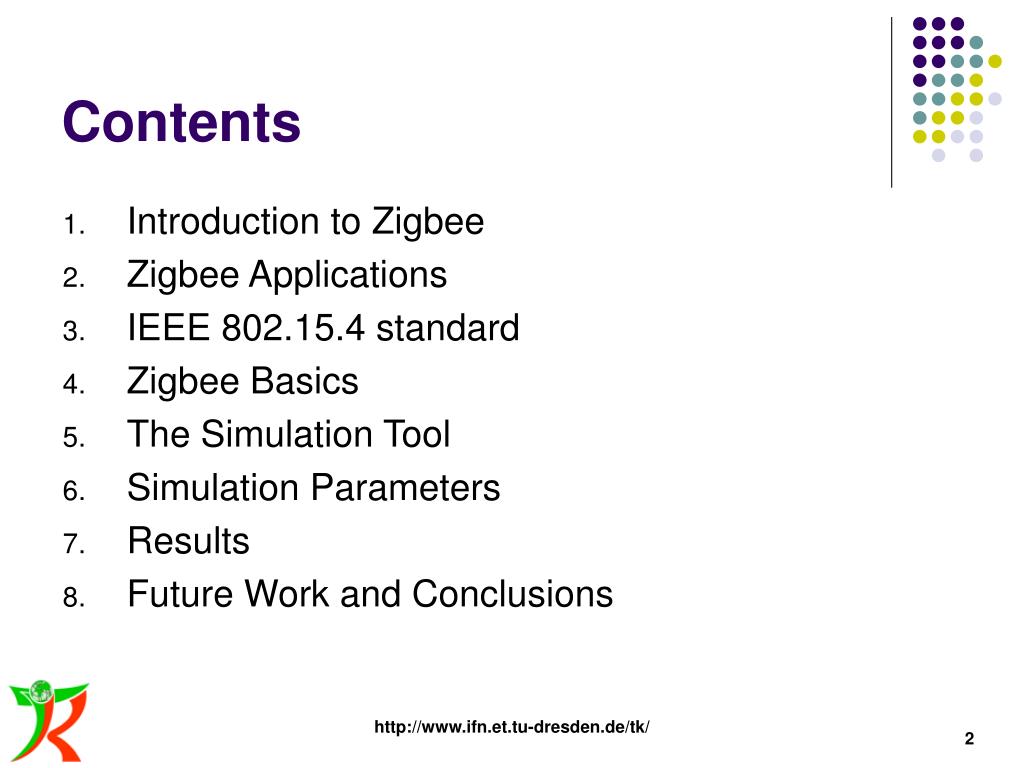 Contents

1. Introduction to Zigbee
2. Zigbee Applications
3. IEEE 802.15.4 standard
4. Zigbee Basics
5. The Simulation Tool
6. Simulation Parameters
7. Results
8. Future Work and Conclusions

http://www.ifn.et.tu-dresden.de/tk/

2